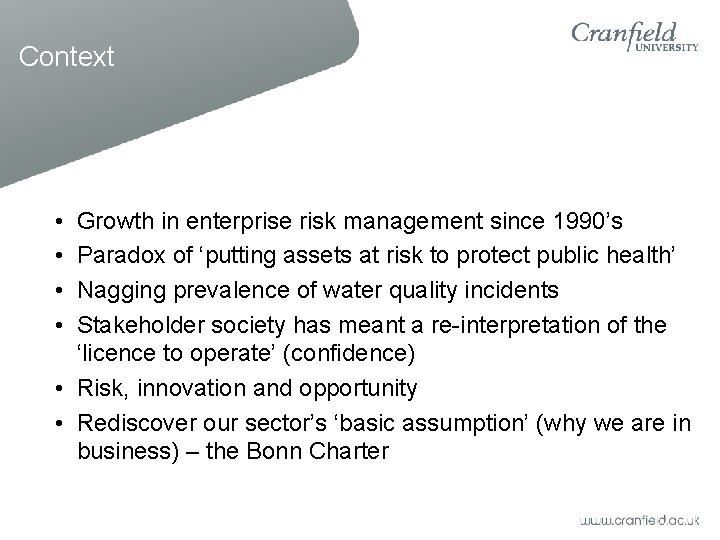 Context

Cranfield UNIVERSITY

• Growth in enterprise risk management since 1990's
• Paradox of 'putting assets at risk to protect public health'
• Nagging prevalence of water quality incidents
• Stakeholder society has meant a re-interpretation of the 'licence to operate' (confidence)
• Risk, innovation and opportunity
• Rediscover our sector's 'basic assumption' (why we are in business) – the Bonn Charter

www.cranfield.ac.uk